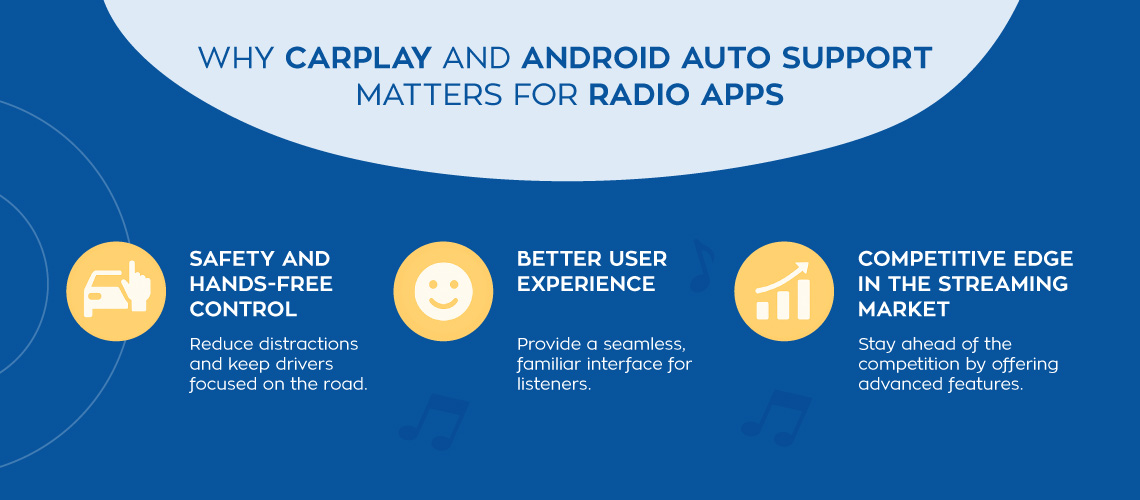 WHY CARPLAY AND ANDROID AUTO SUPPORT MATTERS FOR RADIO APPS

SAFETY AND HANDS-FREE CONTROL

Reduce distractions and keep drivers focused on the road.

BETTER USER EXPERIENCE

Provide a seamless, familiar interface for listeners.

COMPETITIVE EDGE IN THE STREAMING MARKET

Stay ahead of the competition by offering advanced features.